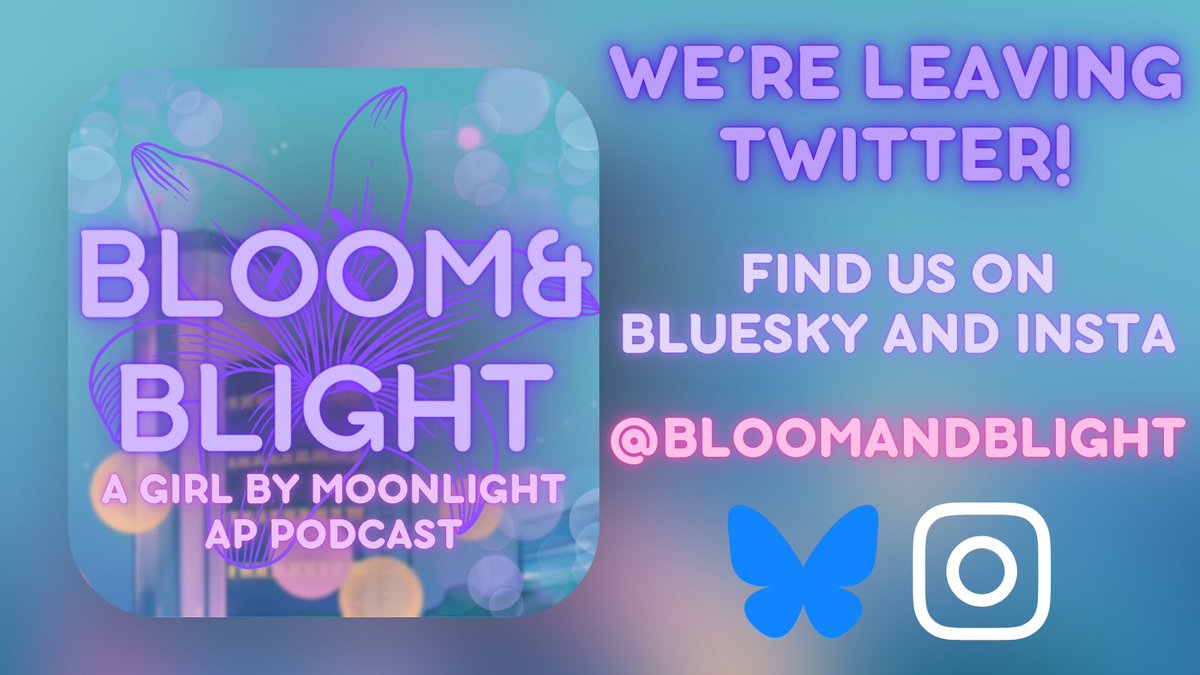 BLOOM&
BLIGHT
A GIRL BY MOONLIGHT
AP PODCAST

WE'RE LEAVING TWITTER!

FIND US ON BLUESKY AND INSTA

@BLOOMANDBLIGHT